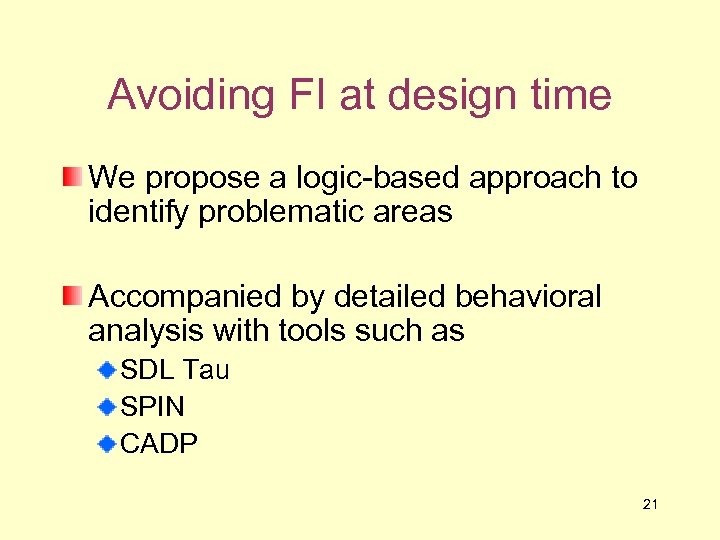 Avoiding FI at design time

We propose a logic-based approach to identify problematic areas

Accompanied by detailed behavioral analysis with tools such as

SDL Tau

SPIN

CADP

21